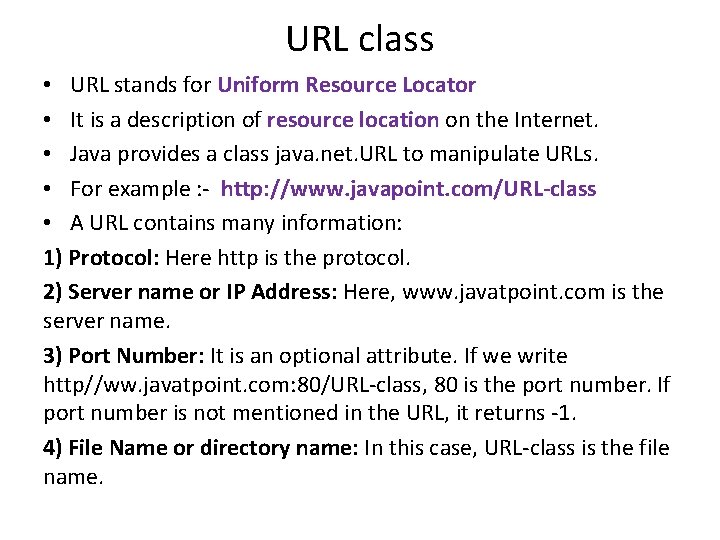 URL class

• URL stands for Uniform Resource Locator

• It is a description of resource location on the Internet.

• Java provides a class java.net.URL to manipulate URLs.

• For example :- http://www.javapoint.com/URL-class

• A URL contains many information:

1) Protocol: Here http is the protocol.

2) Server name or IP Address: Here, www.javatpoint.com is the server name.

3) Port Number: It is an optional attribute. If we write http//ww.javatpoint.com:80/URL-class, 80 is the port number. If port number is not mentioned in the URL, it returns -1.

4) File Name or directory name: In this case, URL-class is the file name.